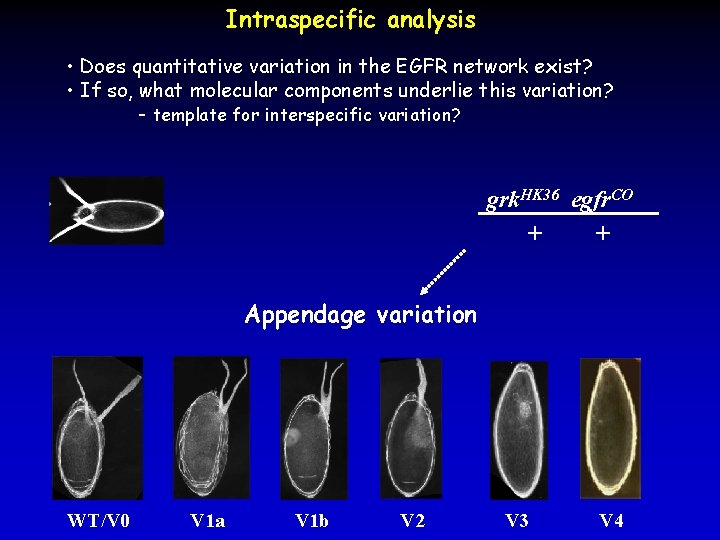 Intraspecific analysis

• Does quantitative variation in the EGFR network exist?
• If so, what molecular components underlie this variation?
- template for interspecific variation?

$grk^{HK36}$ $egfr^{CO}$
+ +

Appendage variation

WT/V0
V1a
V1b
V2
V3
V4